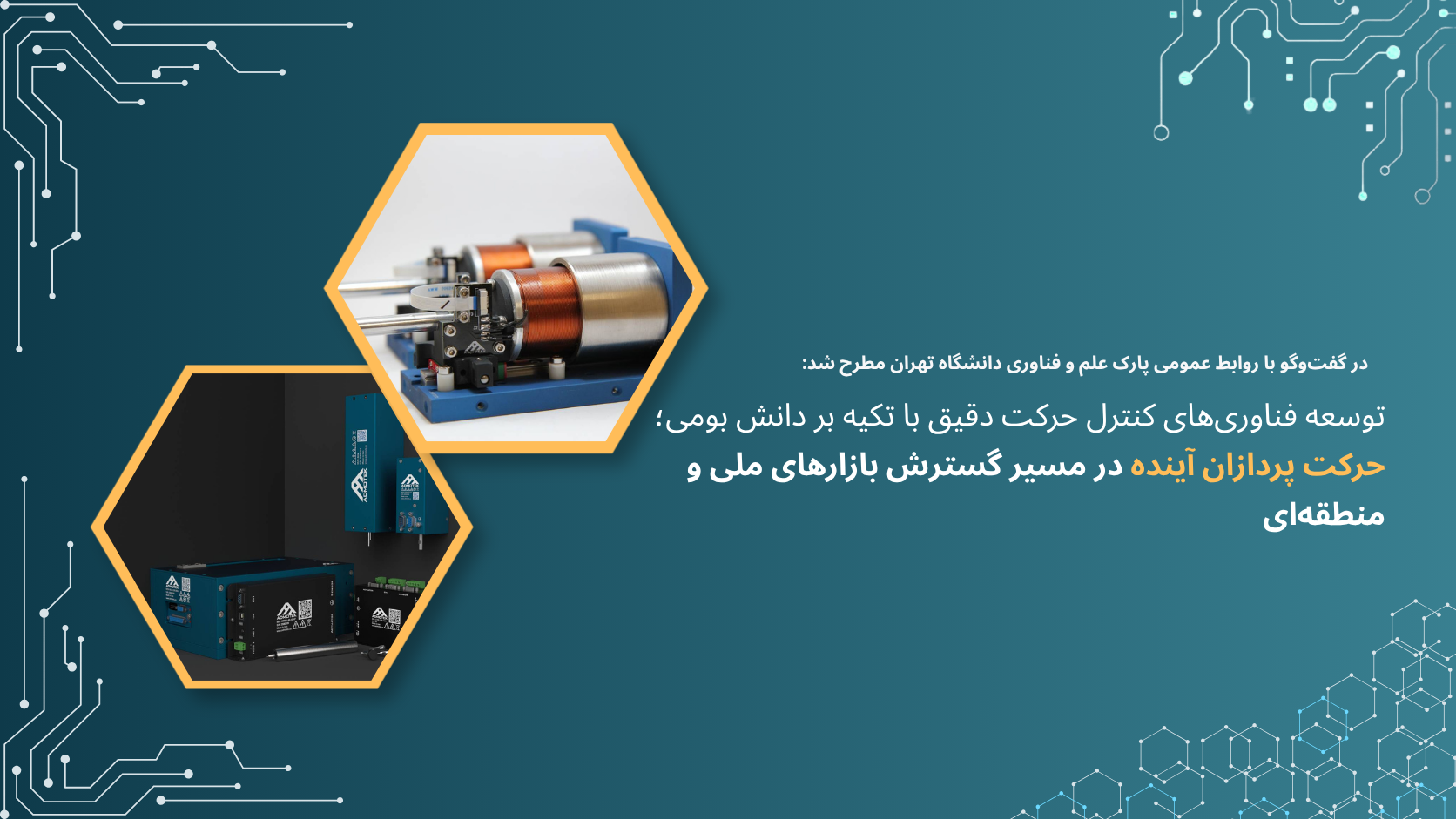 در گفت‌وگو با روابط عمومی پارک علم و فناوری دانشگاه تهران مطرح شد:

توسعه فناوری‌های کنترل حرکت دقیق با تکیه بر دانش بومی؛
حرکت پردازان آینده در مسیر گسترش بازارهای ملی و منطقه‌ای